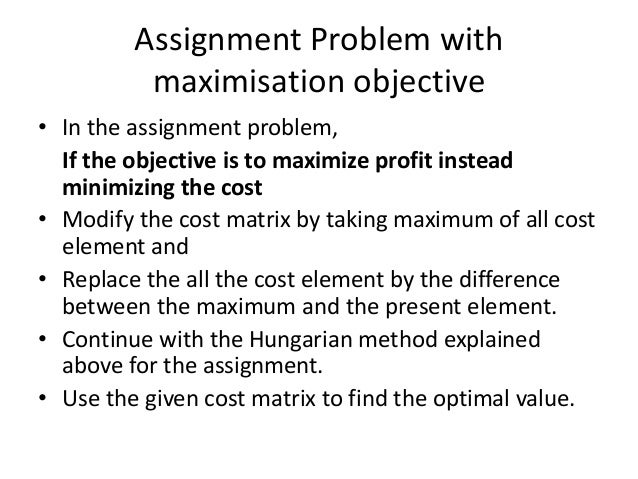 Assignment Problem with maximisation objective

• In the assignment problem,

If the objective is to maximize profit instead minimizing the cost

• Modify the cost matrix by taking maximum of all cost element and

• Replace the all the cost element by the difference between the maximum and the present element.

• Continue with the Hungarian method explained above for the assignment.

• Use the given cost matrix to find the optimal value.